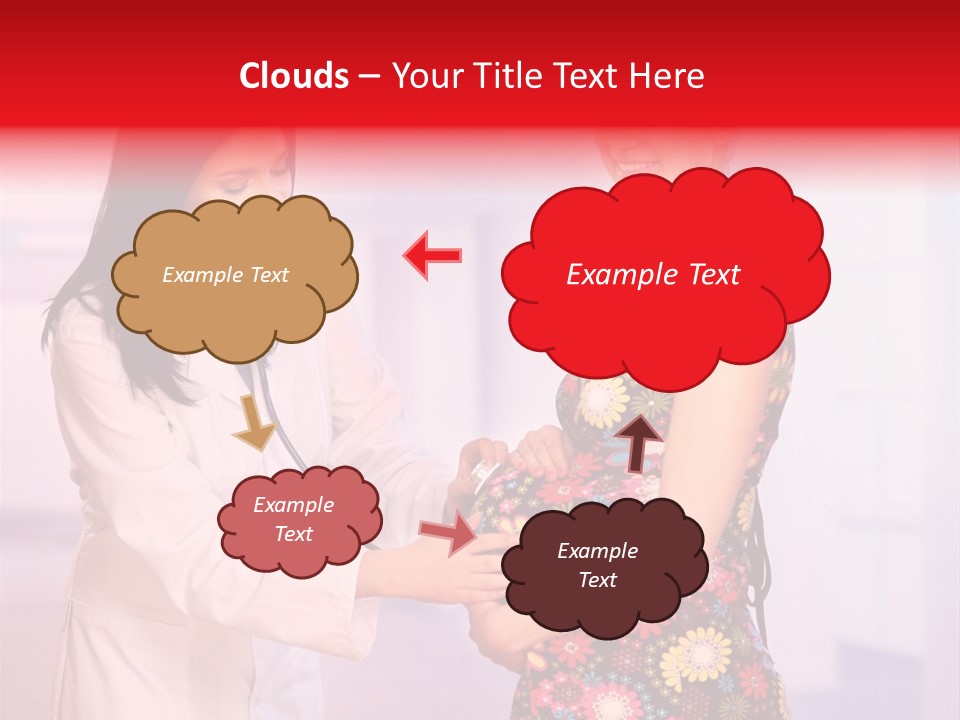 Clouds – Your Title Text Here

Example Text

Example Text

Example Text

Example Text